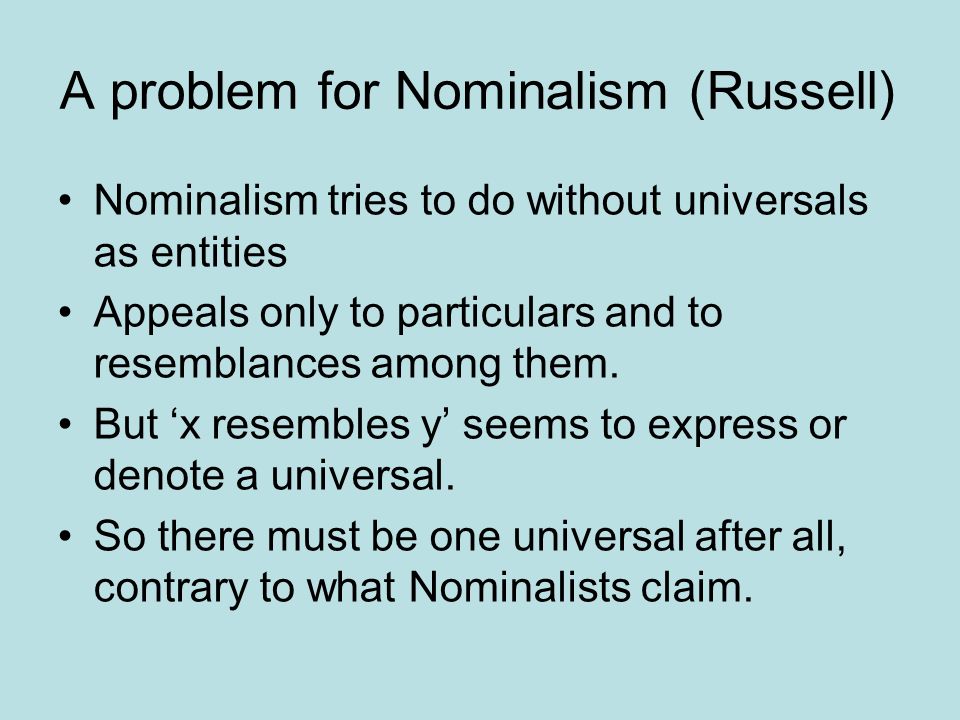 A problem for Nominalism (Russell)

• Nominalism tries to do without universals as entities
• Appeals only to particulars and to resemblances among them.
• But ‘x resembles y’ seems to express or denote a universal.
• So there must be one universal after all, contrary to what Nominalists claim.